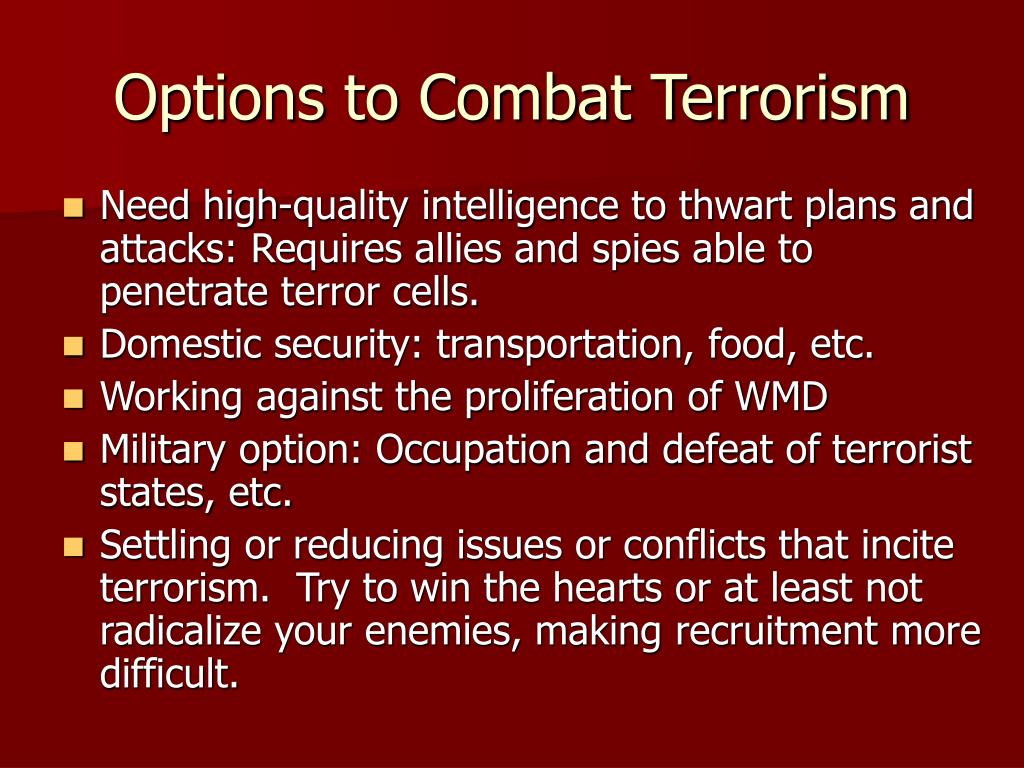 Options to Combat Terrorism

- Need high-quality intelligence to thwart plans and attacks: Requires allies and spies able to penetrate terror cells.
- Domestic security: transportation, food, etc.
- Working against the proliferation of WMD
- Military option: Occupation and defeat of terrorist states, etc.
- Settling or reducing issues or conflicts that incite terrorism.  Try to win the hearts or at least not radicalize your enemies, making recruitment more difficult.